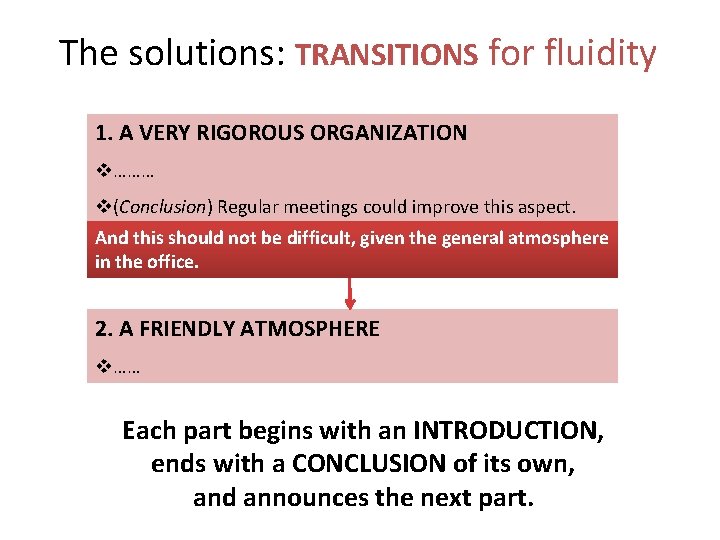 The solutions: TRANSITIONS for fluidity

1. A VERY RIGOROUS ORGANIZATION

❖………

❖(Conclusion) Regular meetings could improve this aspect.

And this should not be difficult, given the general atmosphere in the office.

2. A FRIENDLY ATMOSPHERE

❖……

Each part begins with an INTRODUCTION, ends with a CONCLUSION of its own, and announces the next part.